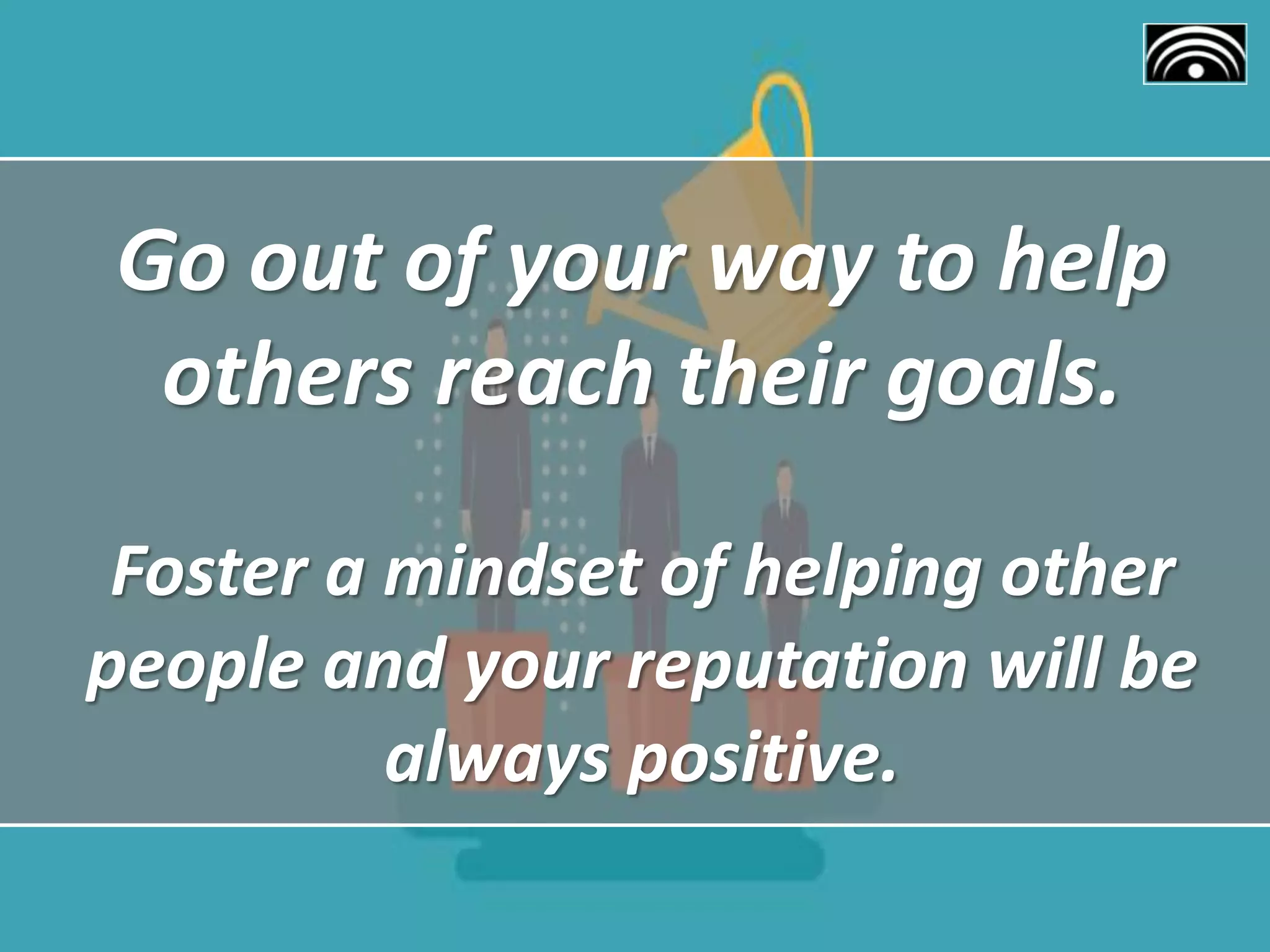 Go out of your way to help others reach their goals.

Foster a mindset of helping other people and your reputation will be always positive.